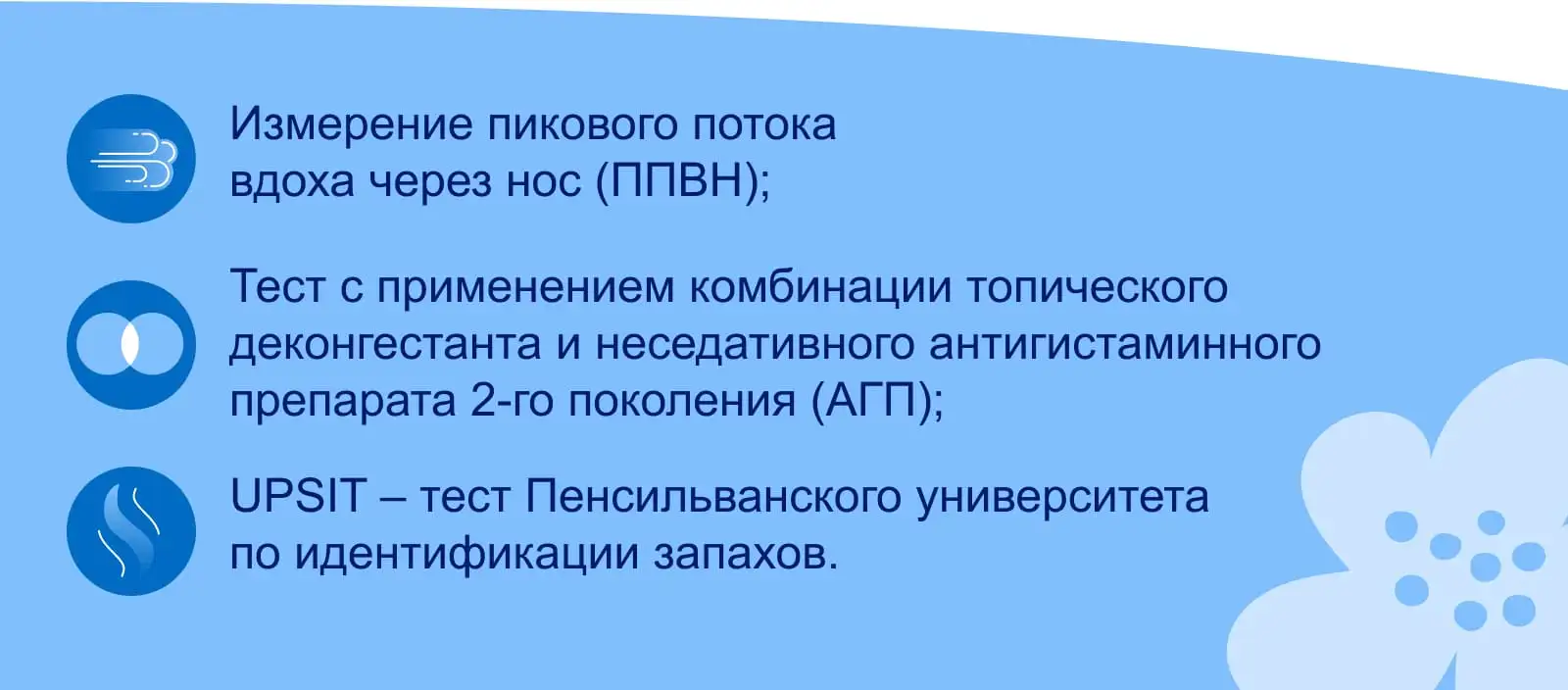 Измерение пикового потока вдоха через нос (ППВН);

Тест с применением комбинации топического деконгестанта и неседативного антигистаминного препарата 2-го поколения (АГП);

UPSIT – тест Пенсильванского университета по идентификации запахов.